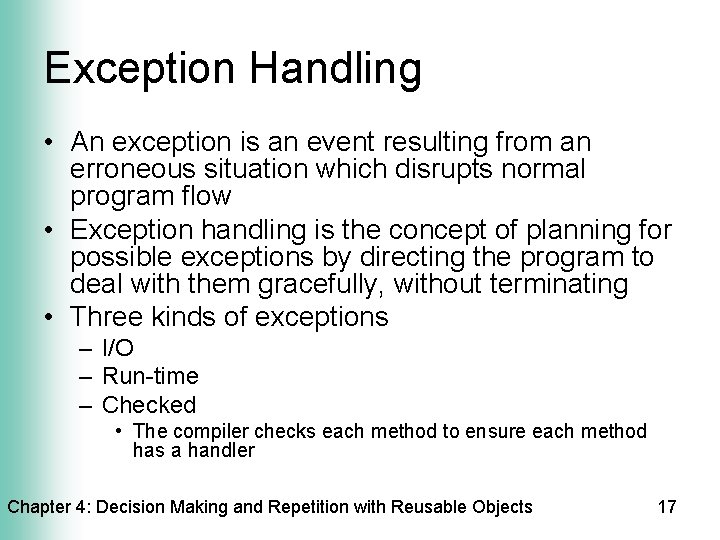 Exception Handling

• An exception is an event resulting from an erroneous situation which disrupts normal program flow
• Exception handling is the concept of planning for possible exceptions by directing the program to deal with them gracefully, without terminating
• Three kinds of exceptions
– I/O
– Run-time
– Checked
• The compiler checks each method to ensure each method has a handler

Chapter 4: Decision Making and Repetition with Reusable Objects 17